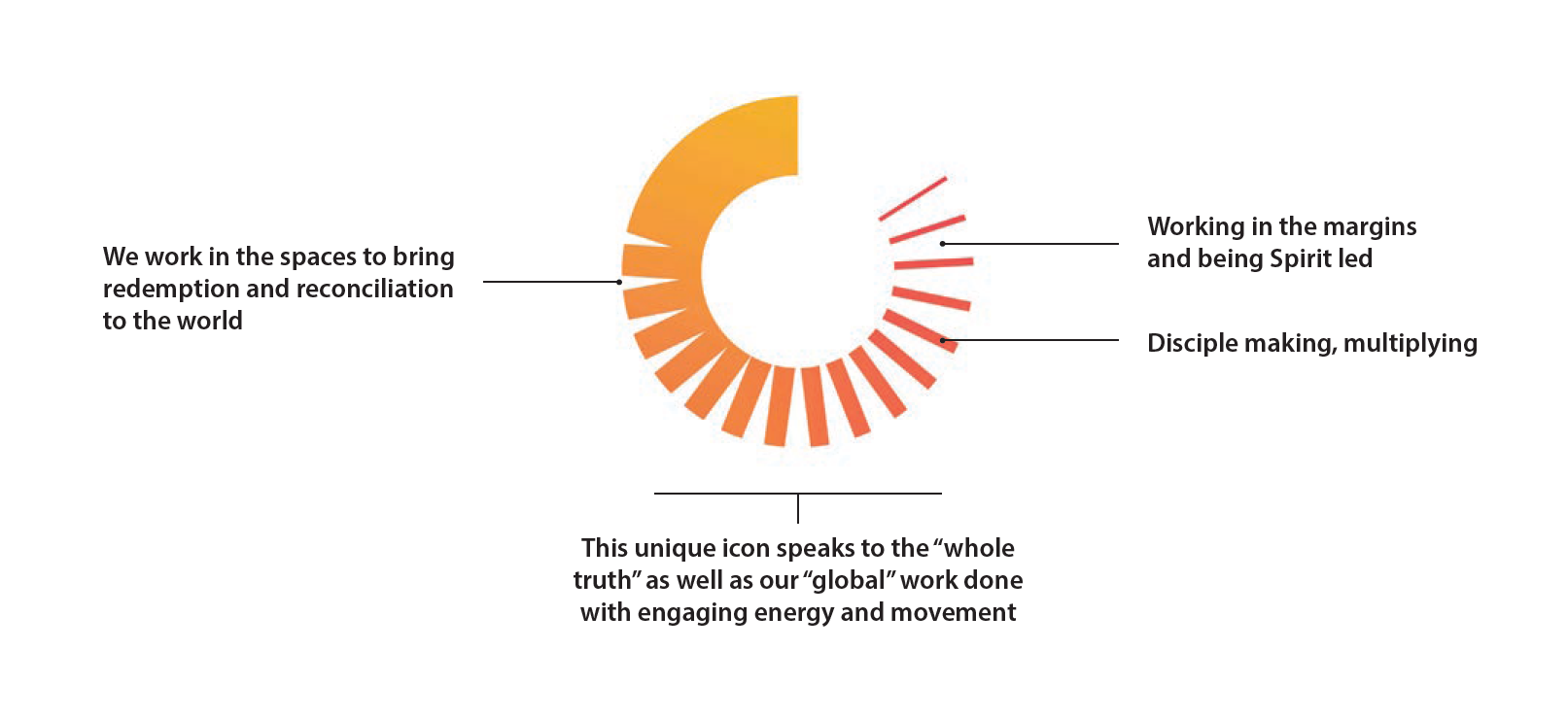 We work in the spaces to bring redemption and reconciliation to the world

Working in the margins and being Spirit led

Disciple making, multiplying

This unique icon speaks to the "whole truth" as well as our "global" work done with engaging energy and movement